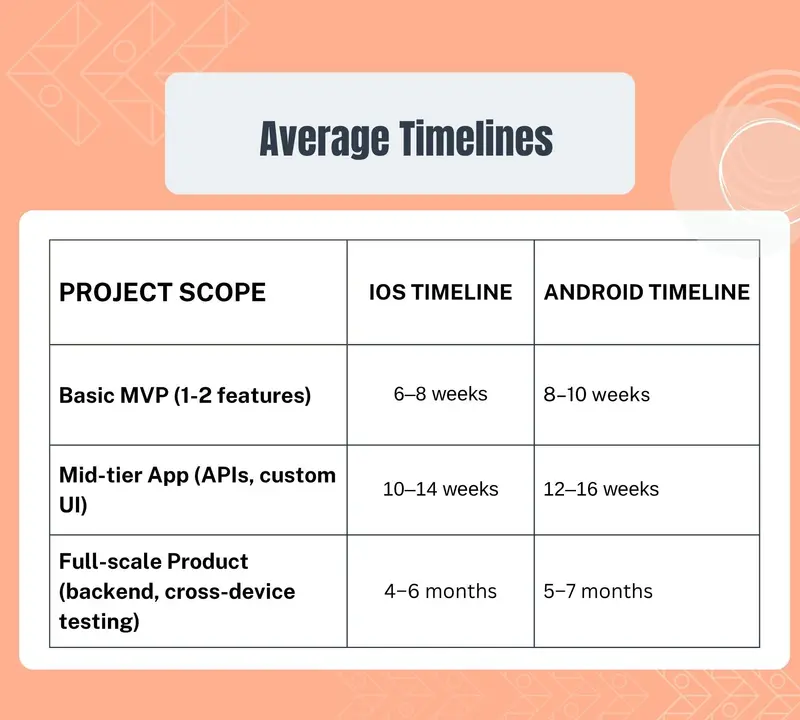 Average Timelines

| PROJECT SCOPE | IOS TIMELINE | ANDROID TIMELINE |
|---|---|---|
| Basic MVP (1-2 features) | 6–8 weeks | 8–10 weeks |
| Mid-tier App (APIs, custom UI) | 10–14 weeks | 12–16 weeks |
| Full-scale Product (backend, cross-device testing) | 4–6 months | 5–7 months |